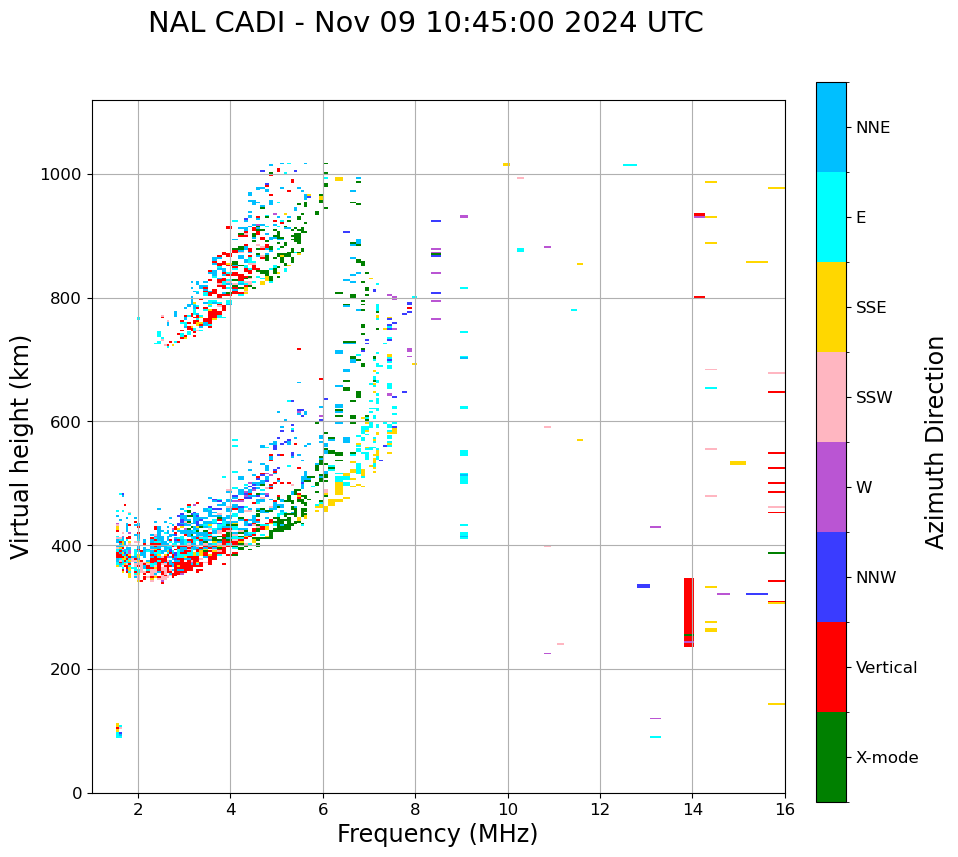 NAL CADI - Nov 09 10:45:00 2024 UTC

Virtual height (km)

1000
800
600
400
200
0

2
4
6
8
10
12
14
16

Frequency (MHz)

NNE
E
SSE
SSW
W
NNW
Vertical
X-mode

Azimuth Direction